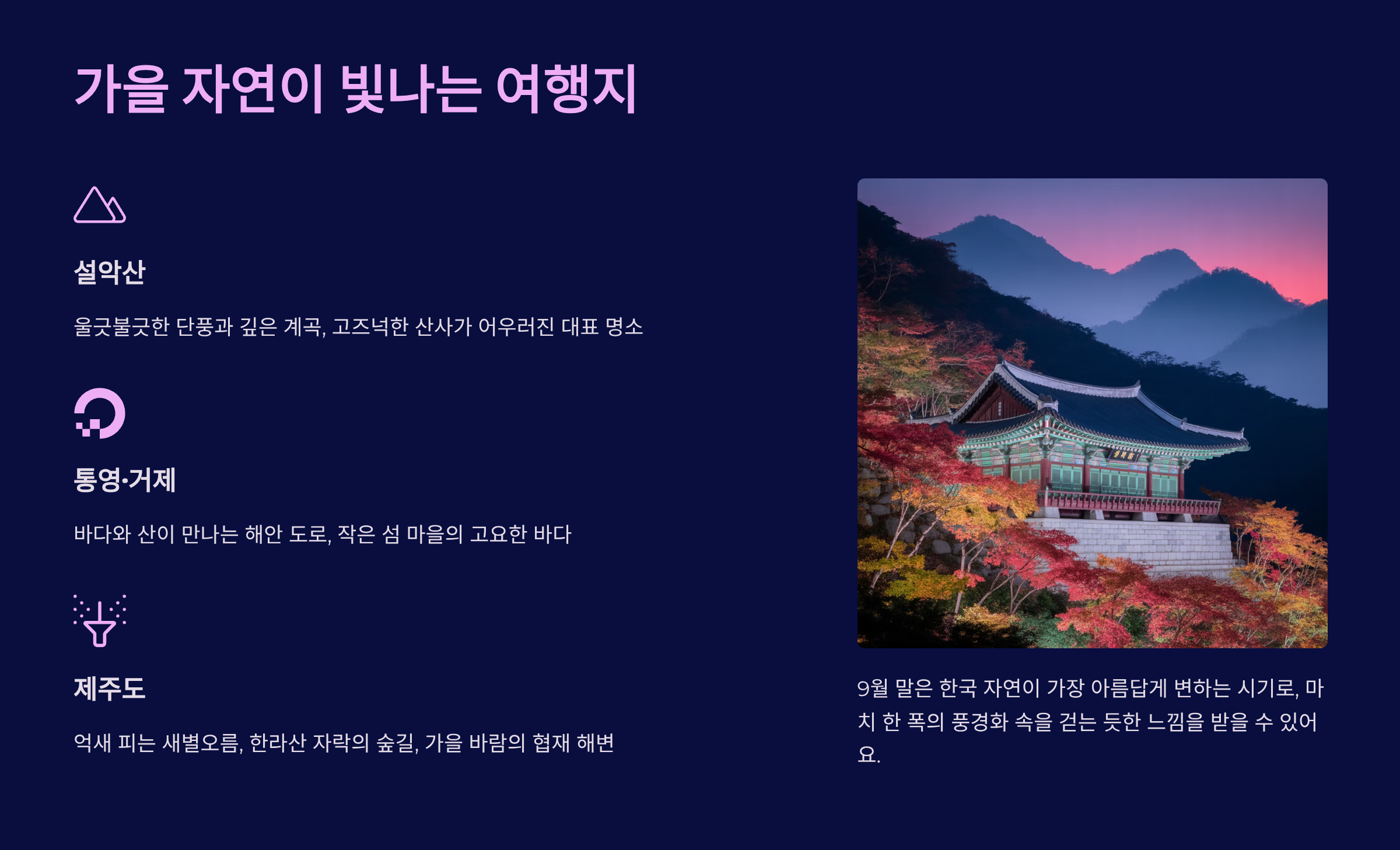 가을 자연이 빛나는 여행지

설악산

울긋불긋한 단풍과 깊은 계곡, 고즈넉한 산사가 어우러진 대표 명소

통영·거제

바다와 산이 만나는 해안 도로, 작은 섬 마을의 고요한 바다

제주도

억새 피는 새별오름, 한라산 자락의 숲길, 가을 바람의 협재 해변

9월 말은 한국 자연이 가장 아름답게 변하는 시기로, 마치 한 폭의 풍경화 속을 걷는 듯한 느낌을 받을 수 있어요.